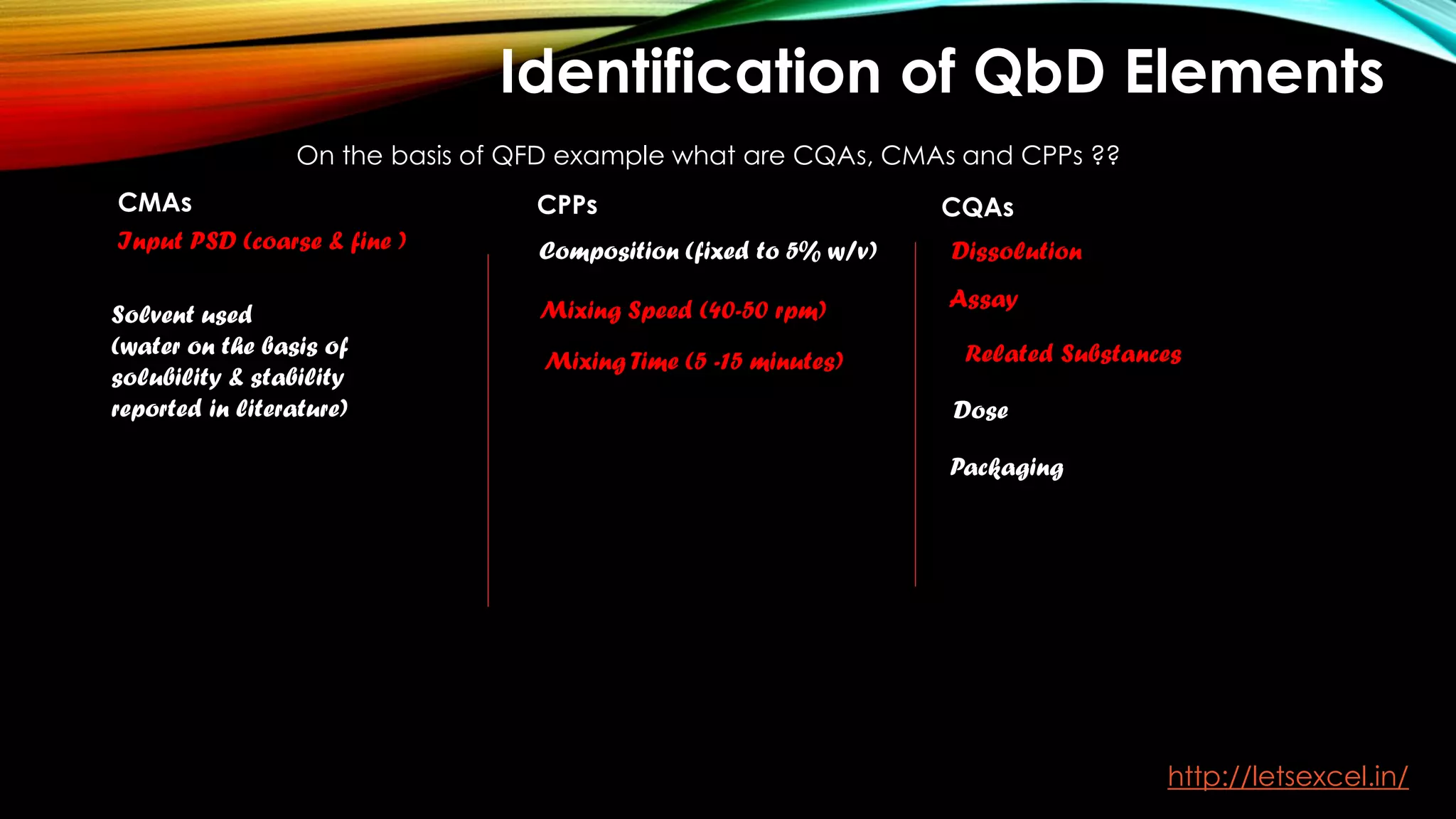 Identification of QbD Elements

On the basis of QFD example what are CQAs, CMAs and CPPs ??

CMAs

Input PSD (coarse & fine )

Solvent used (water on the basis of solubility & stability reported in literature)

CPPs

Composition (fixed to 5% w/v)

Mixing Speed (40-50 rpm)

Mixing Time (5 -15 minutes)

CQAs

Dissolution

Assay

Related Substances

Dose

Packaging

http://letsexcel.in/